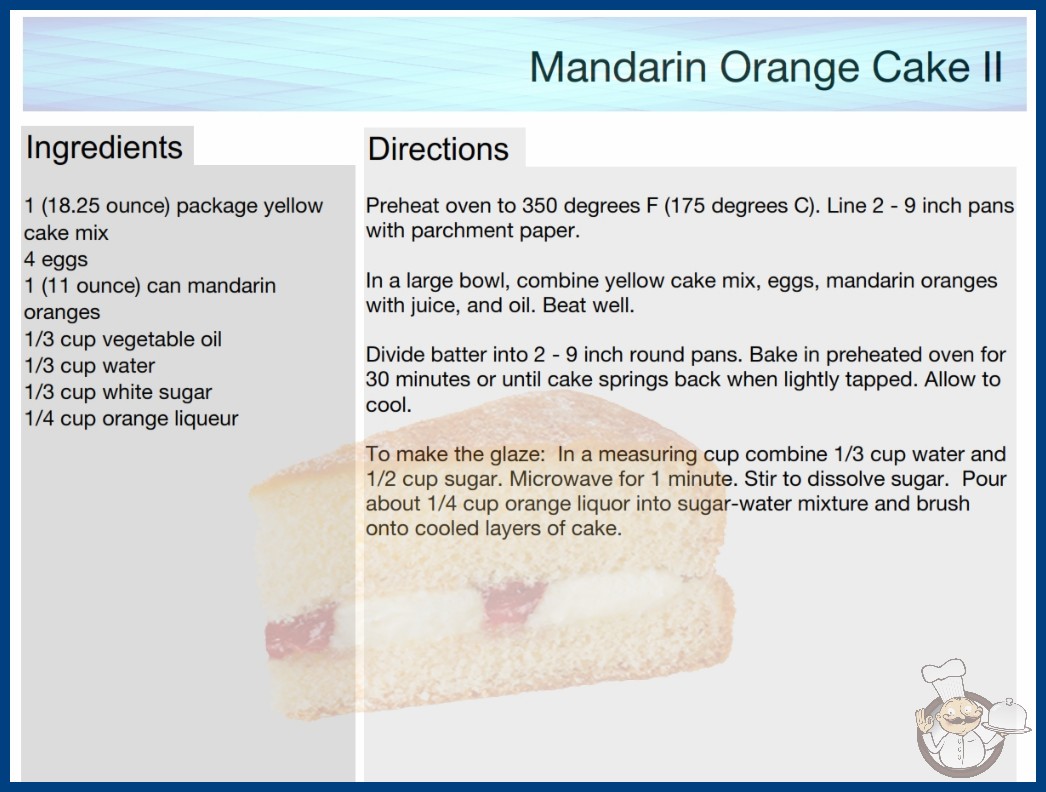 Mandarin Orange Cake II

Ingredients

1 (18.25 ounce) package yellow cake mix
4 eggs
1 (11 ounce) can mandarin oranges
1/3 cup vegetable oil
1/3 cup water
1/3 cup white sugar
1/4 cup orange liqueur

Directions

Preheat oven to 350 degrees F (175 degrees C). Line 2 - 9 inch pans with parchment paper.

In a large bowl, combine yellow cake mix, eggs, mandarin oranges with juice, and oil. Beat well.

Divide batter into 2 - 9 inch round pans. Bake in preheated oven for 30 minutes or until cake springs back when lightly tapped. Allow to cool.

To make the glaze: In a measuring cup combine 1/3 cup water and 1/2 cup sugar. Microwave for 1 minute. Stir to dissolve sugar. Pour about 1/4 cup orange liquor into sugar-water mixture and brush onto cooled layers of cake.